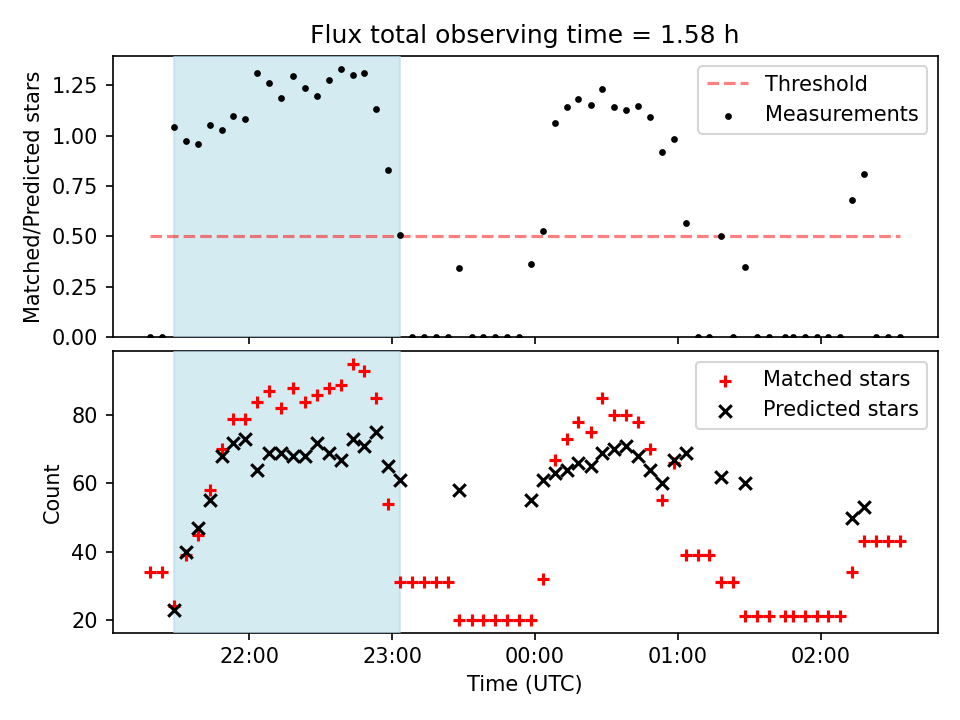 Flux total observing time = 1.58 h

Matched/Predicted stars

1.25
1.00
0.75
0.50
0.25
0.00

Threshold
Measurements

Count

80
60
40
20

Matched stars
Predicted stars

22:00
23:00
00:00
01:00
02:00

Time (UTC)